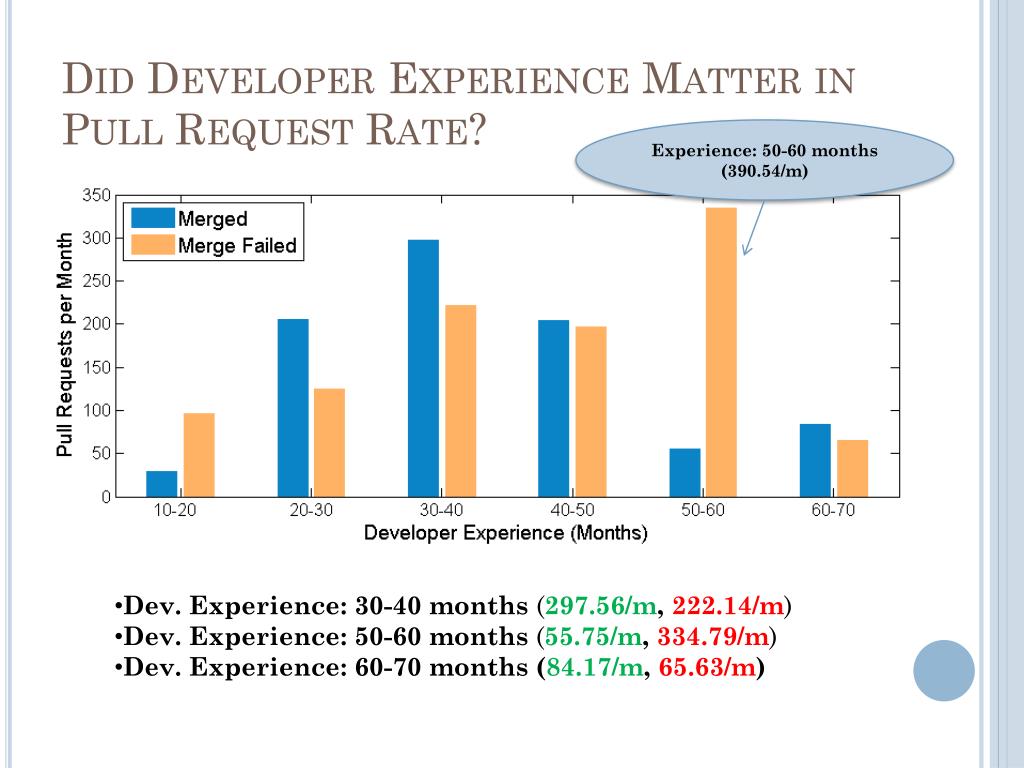 DID DEVELOPER EXPERIENCE MATTER IN PULL REQUEST RATE?

Experience: 50-60 months (390.54/m)

Merged
Merge Failed

Pull Requests per Month

350
300
250
200
150
100
50
0

10-20 20-30 30-40 40-50 50-60 60-70

Developer Experience (Months)

•Dev. Experience: 30-40 months (297.56/m, 222.14/m)
•Dev. Experience: 50-60 months (55.75/m, 334.79/m)
•Dev. Experience: 60-70 months (84.17/m, 65.63/m)